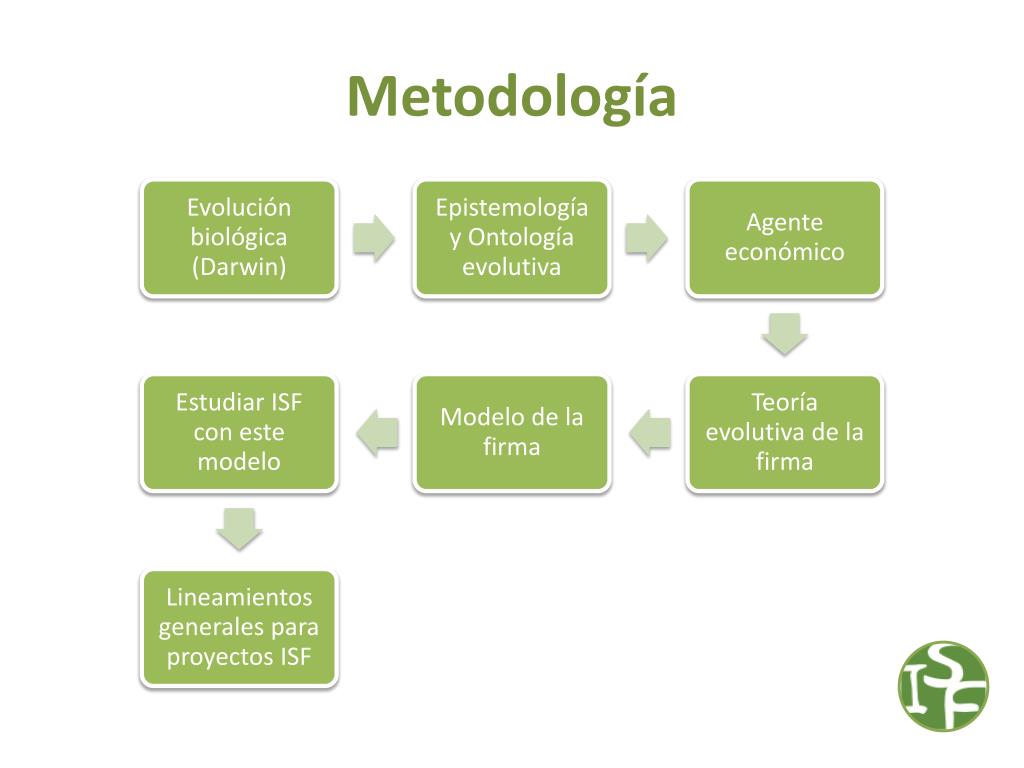 Metodología

Evolución biológica (Darwin)

Epistemología y Ontología evolutiva

Agente económico

Teoría evolutiva de la firma

Modelo de la firma

Estudiar ISF con este modelo

Lineamientos generales para proyectos ISF

ISF